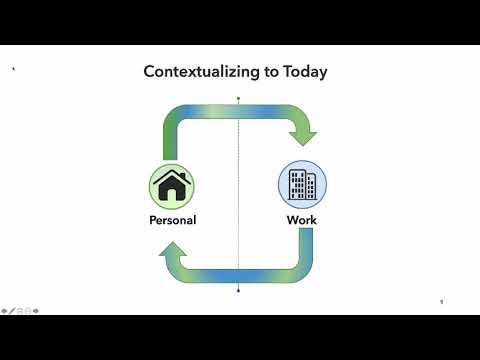 Contextualizing to Today

Personal

Work

1